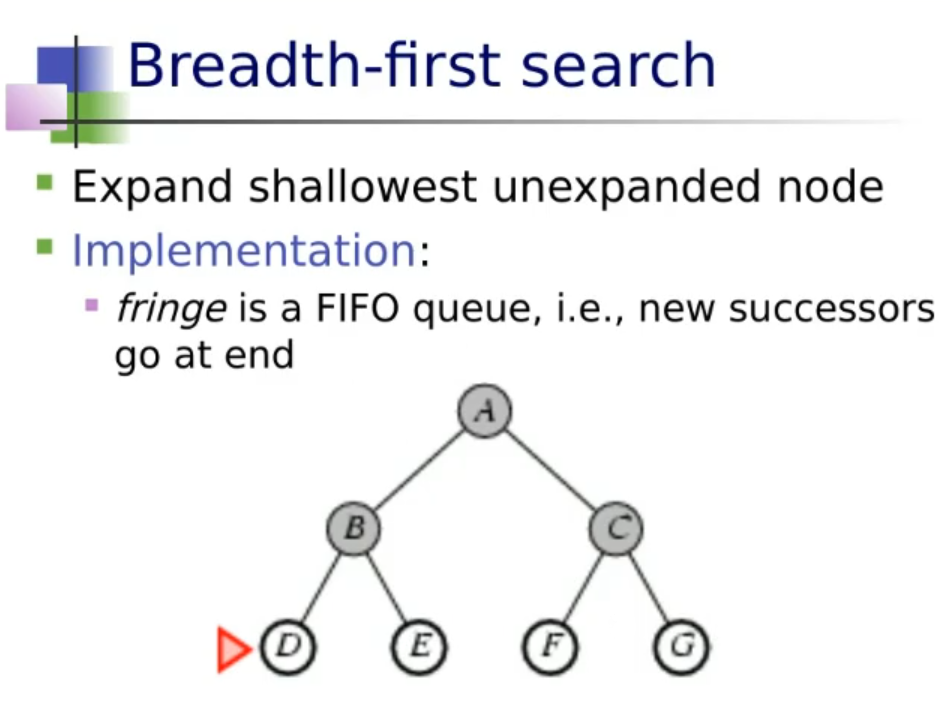 Breadth-first search

Expand shallowest unexpanded node

Implementation:

fringe is a FIFO queue, i.e., new successors go at end

A

B

C

D

E

F

G